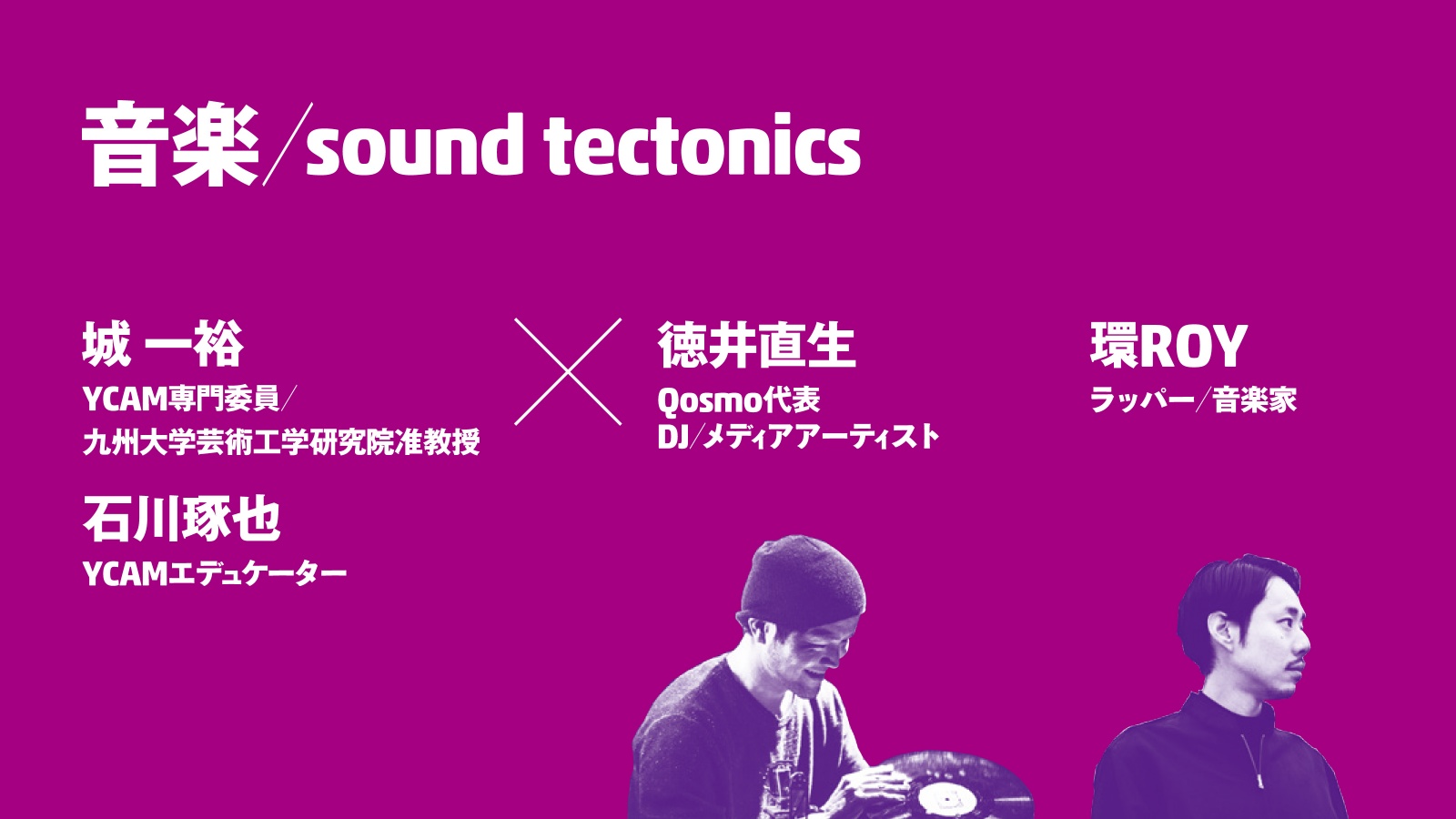 音楽／sound tectonics

城 一裕
YCAM専門委員／
九州大学芸術工学研究院准教授

石川琢也
YCAMエデュケーター

×

徳井直生
Qosmo代表
DJ／メディアアーティスト

環ROY
ラッパー／音楽家